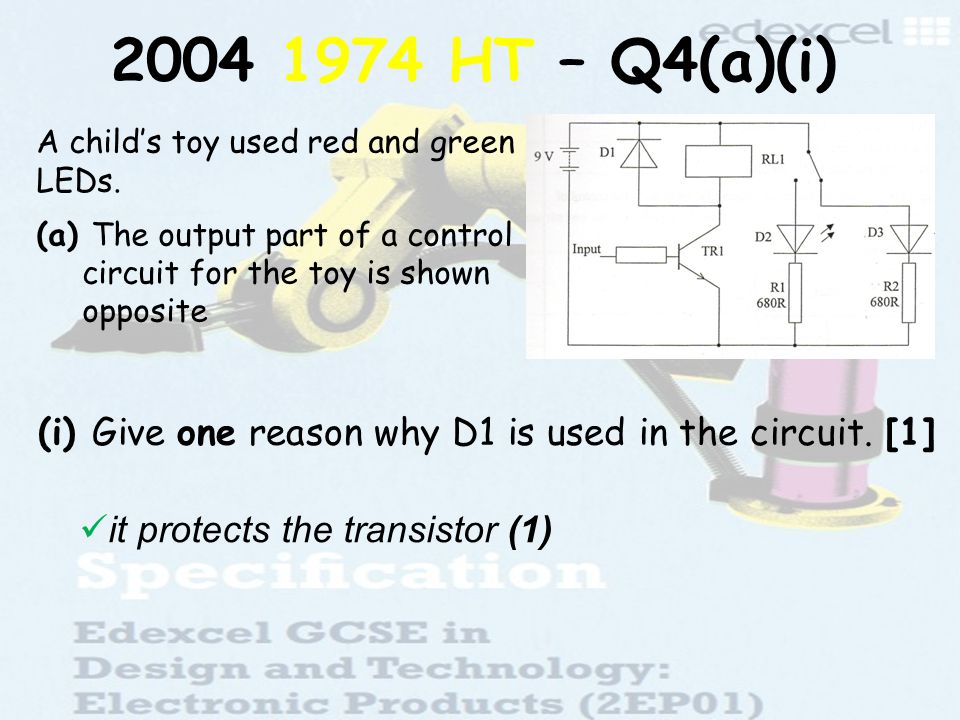 edexcel

2004 1974 HT – Q4(a)(i)

A child's toy used red and green LEDs.

(a) The output part of a control circuit for the toy is shown opposite

9 V
D1
RL1
Input
TR1
D2
D3
R1
680R
R2
680R

(i) Give one reason why D1 is used in the circuit. [1]

✓it protects the transistor (1)

Specification

Edexcel GCSE in Design and Technology: Electronic Products (2EP01)